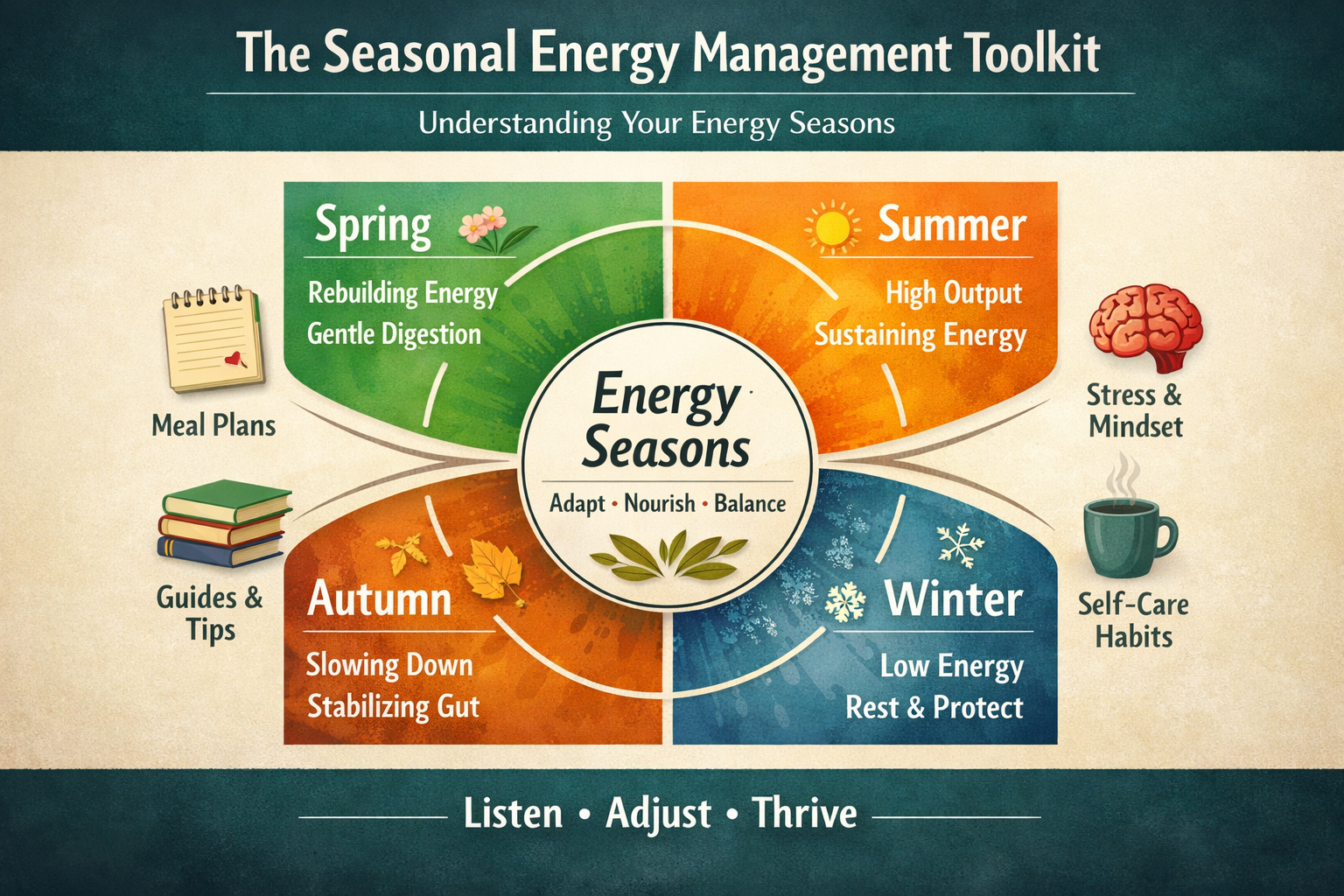 The Seasonal Energy Management Toolkit

Understanding Your Energy Seasons

Meal Plans

Guides & Tips

Spring
Rebuilding Energy
Gentle Digestion

Summer
High Output
Sustaining Energy

Energy Seasons
Adapt • Nourish • Balance

Autumn
Slowing Down
Stabilizing Gut

Winter
Low Energy
Rest & Protect

Stress & Mindset

Self-Care Habits

Listen • Adjust • Thrive